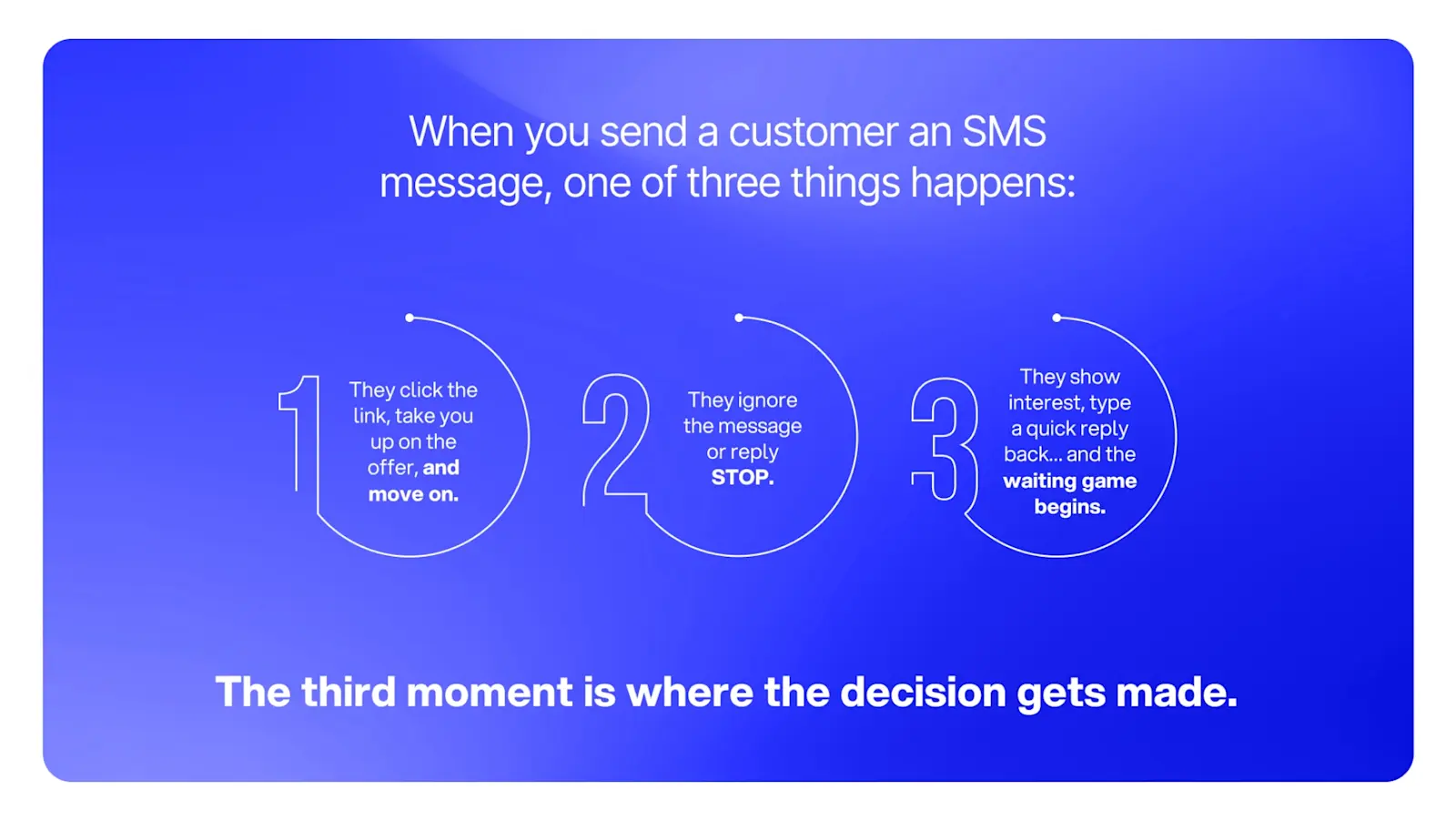 When you send a customer an SMS message, one of three things happens:

1

They click the link, take you up on the offer, and move on.

2

They ignore the message or reply STOP.

3

They show interest, type a quick reply back... and the waiting game begins.

The third moment is where the decision gets made.